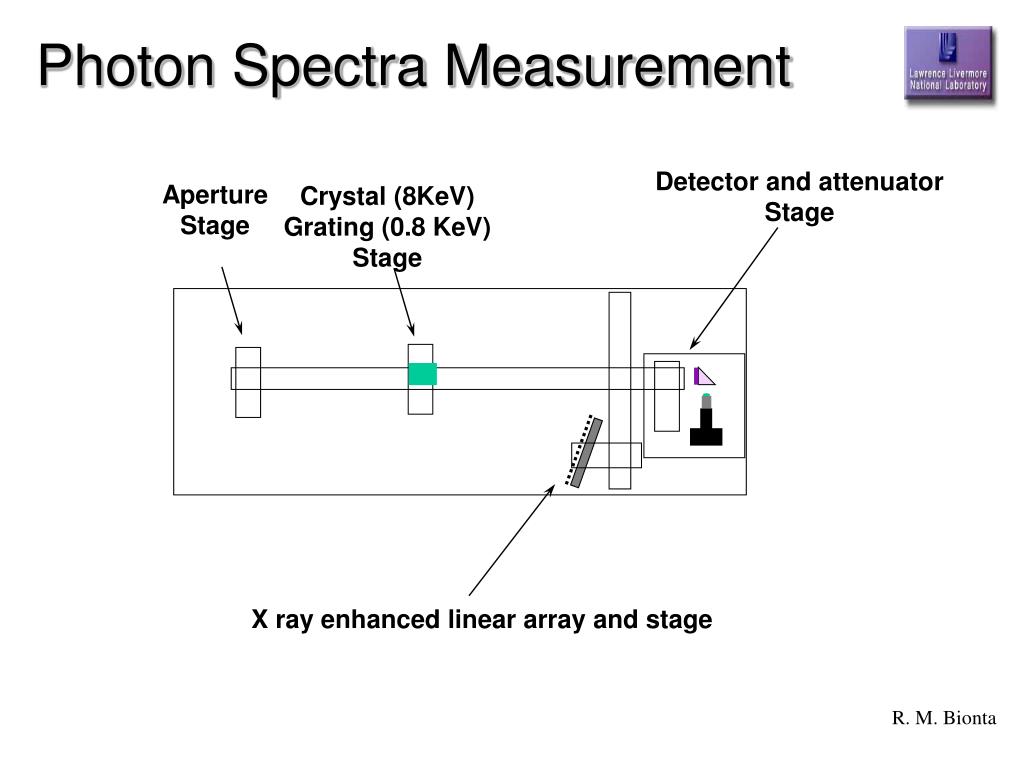 Photon Spectra Measurement

Lawrence Livermore National Laboratory

Aperture Stage

Crystal (8KeV) Grating (0.8 KeV) Stage

Detector and attenuator Stage

X ray enhanced linear array and stage

R. M. Bionta